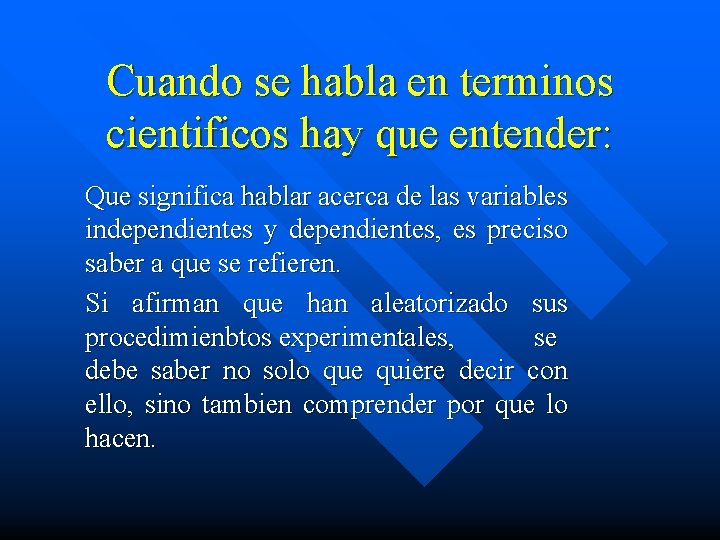 Cuando se habla en terminos cientificos hay que entender:

Que significa hablar acerca de las variables independientes y dependientes, es preciso saber a que se refieren.

Si afirman que han aleatorizado sus procedimienbtos experimentales, se debe saber no solo que quiere decir con ello, sino tambien comprender por que lo hacen.